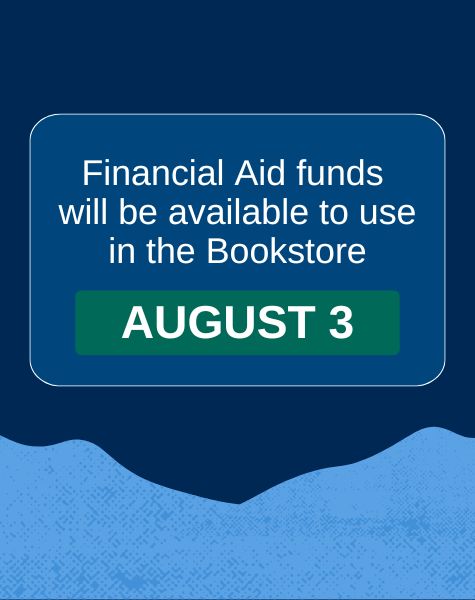 Financial Aid funds will be available to use in the Bookstore

AUGUST 3